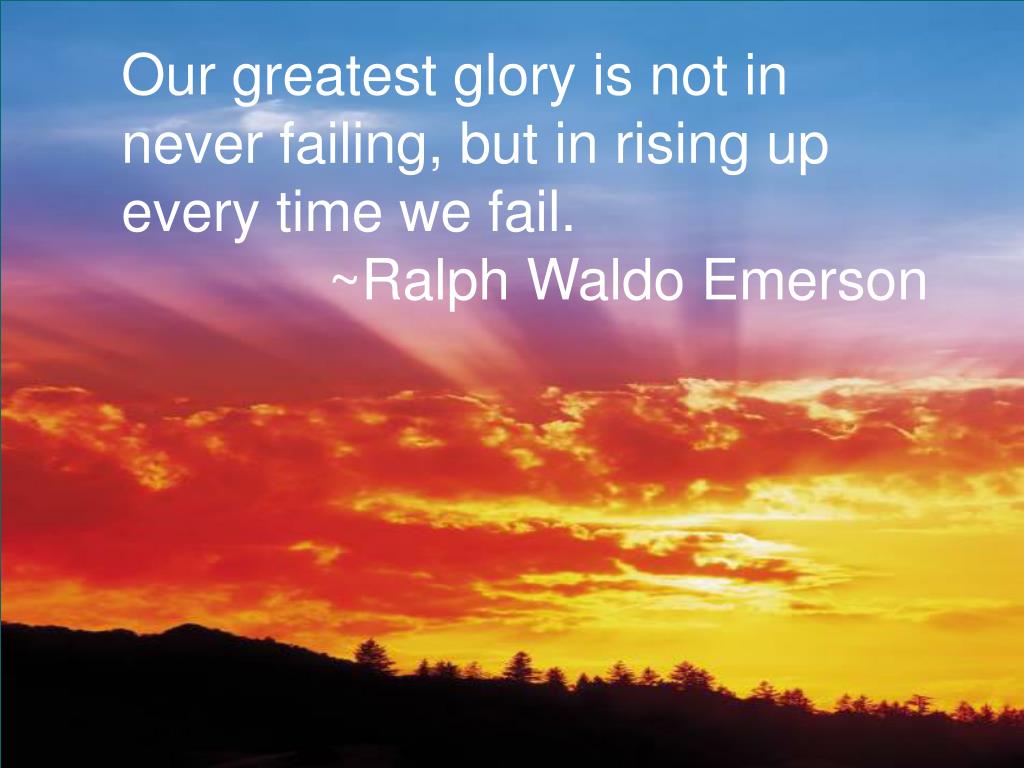 Our greatest glory is not in never failing, but in rising up every time we fail.
~Ralph Waldo Emerson